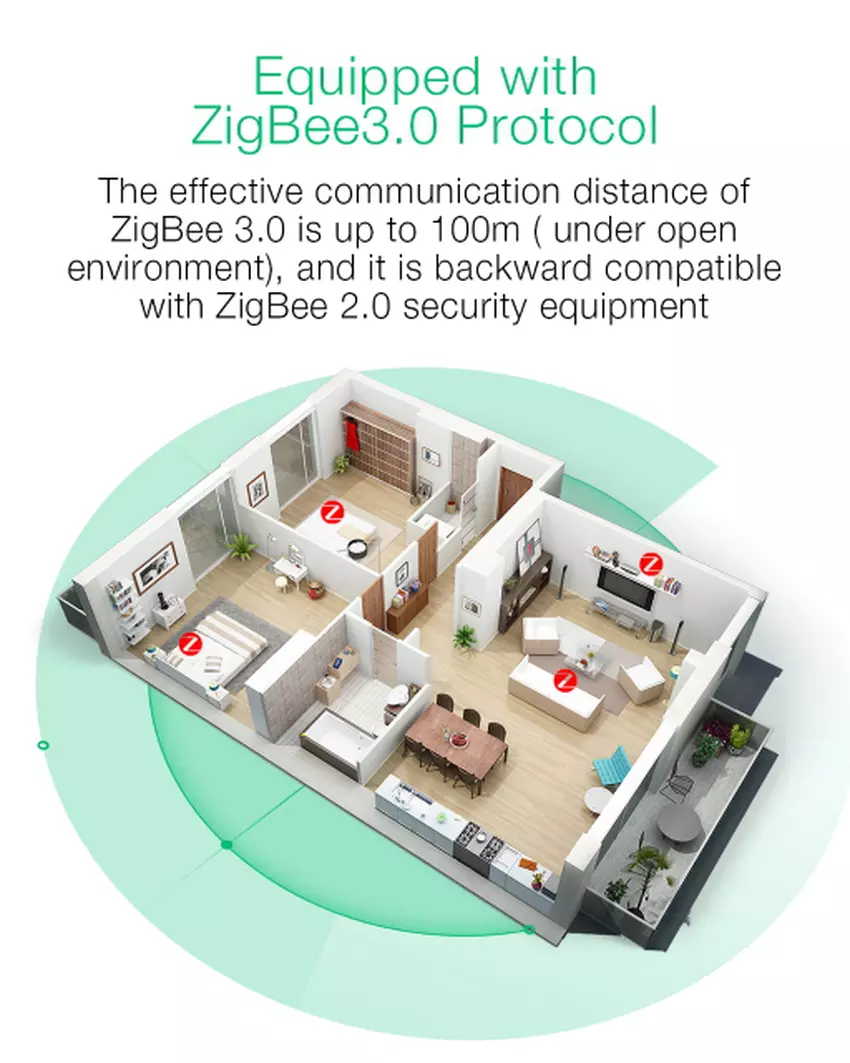 Equipped with ZigBee3.0 Protocol

The effective communication distance of ZigBee 3.0 is up to 100m ( under open environment), and it is backward compatible with ZigBee 2.0 security equipment